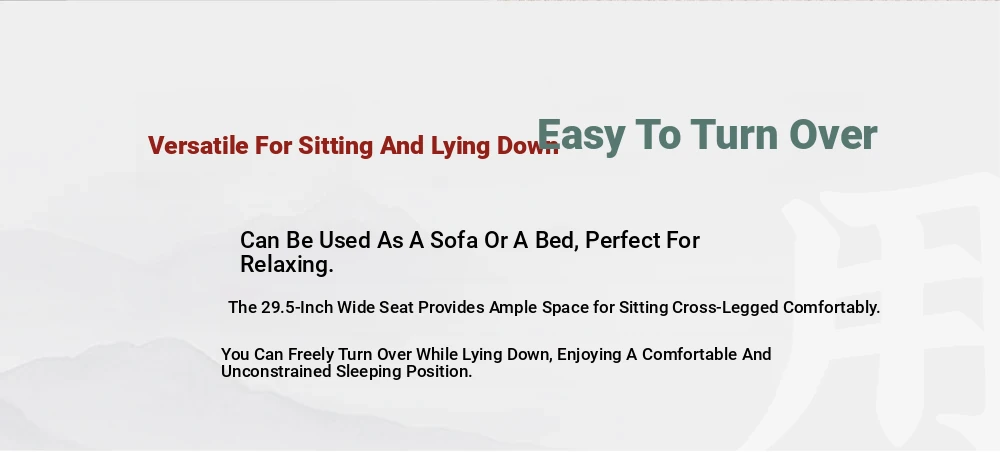 Versatile For Sitting And Lying Down

Easy To Turn Over

Can Be Used As A Sofa Or A Bed, Perfect For Relaxing.

The 29.5-Inch Wide Seat Provides Ample Space for Sitting Cross-Legged Comfortably.

You Can Freely Turn Over While Lying Down, Enjoying A Comfortable And Unconstrained Sleeping Position.